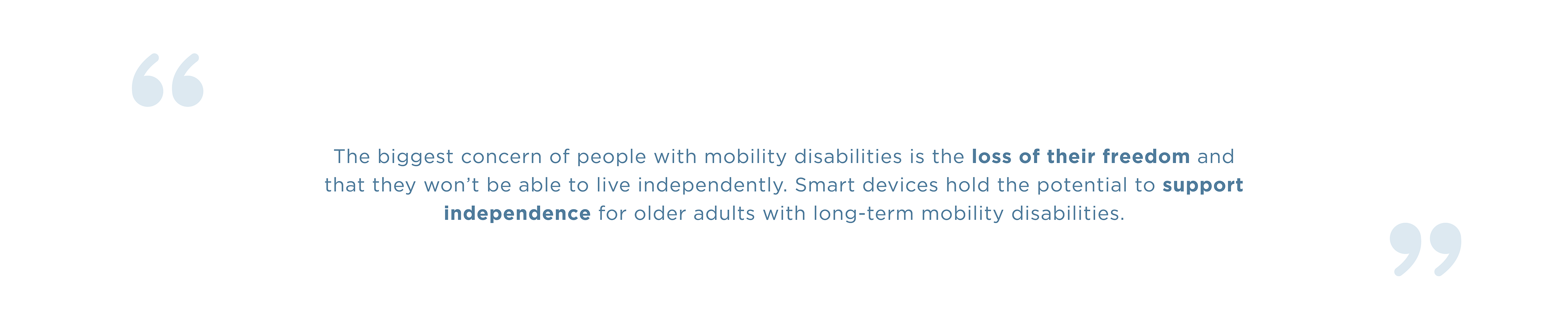 “

The biggest concern of people with mobility disabilities is the loss of their freedom and that they won’t be able to live independently. Smart devices hold the potential to support independence for older adults with long-term mobility disabilities.

”